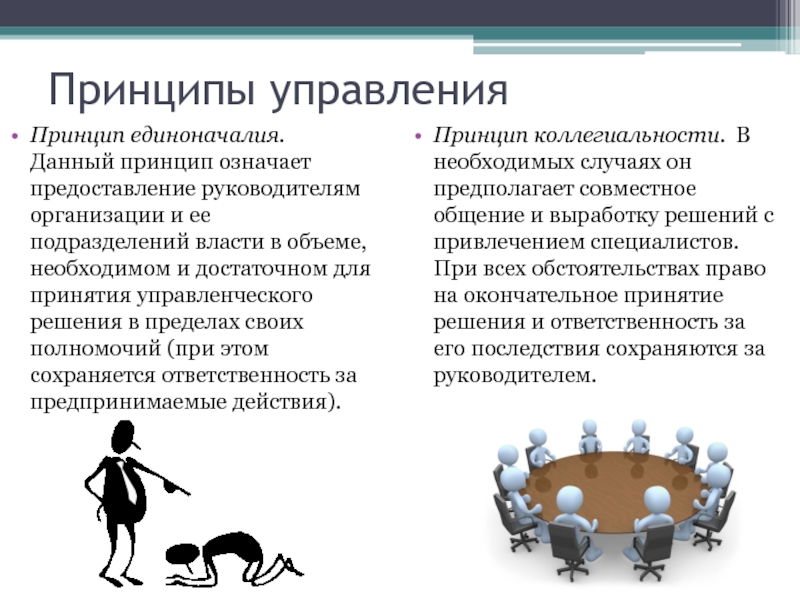 Принципы управления

• Принцип единоначалия. Данный принцип означает предоставление руководителям организации и ее подразделений власти в объеме, необходимом и достаточном для принятия управленческого решения в пределах своих полномочий (при этом сохраняется ответственность за предпринимаемые действия).

• Принцип коллегиальности. В необходимых случаях он предполагает совместное общение и выработку решений с привлечением специалистов. При всех обстоятельствах право на окончательное принятие решения и ответственность за его последствия сохраняются за руководителем.